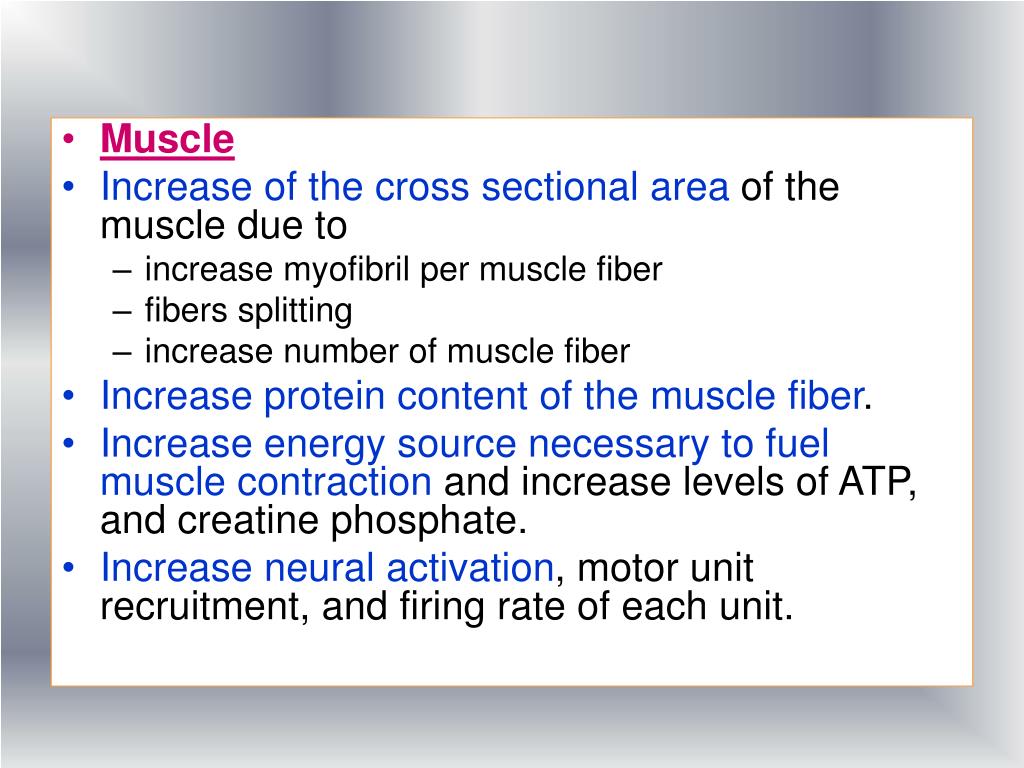 • Muscle
• Increase of the cross sectional area of the muscle due to
– increase myofibril per muscle fiber
– fibers splitting
– increase number of muscle fiber
• Increase protein content of the muscle fiber.
• Increase energy source necessary to fuel muscle contraction and increase levels of ATP, and creatine phosphate.
• Increase neural activation, motor unit recruitment, and firing rate of each unit.